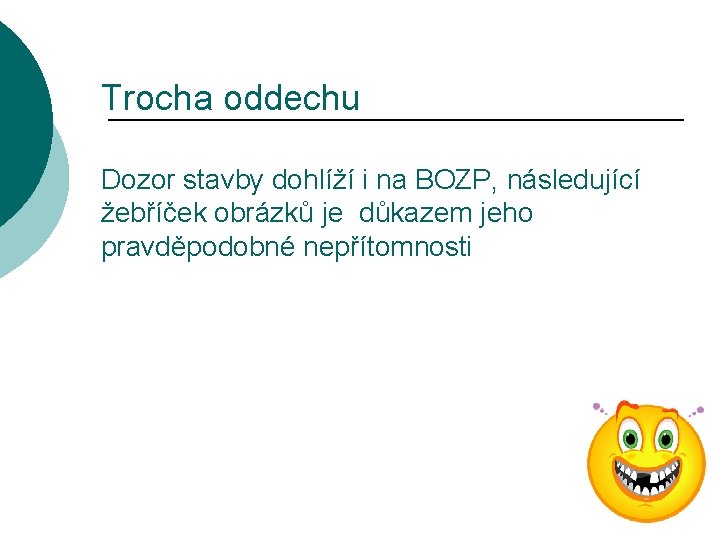 Trocha oddechu

Dozor stavby dohlíží i na BOZP, následující žebříček obrázků je důkazem jeho pravděpodobné nepřítomnosti